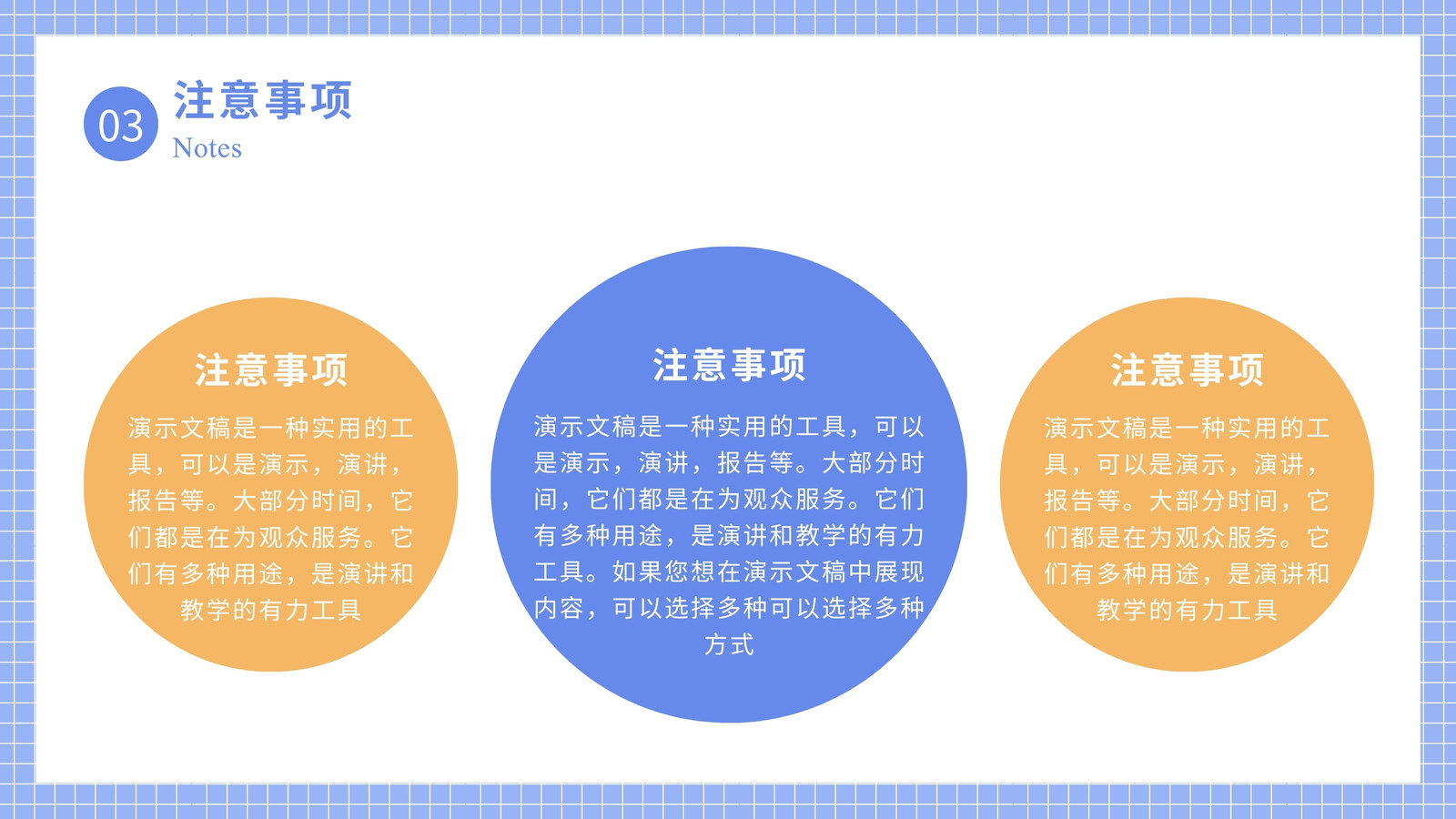 03 注意事项
Notes

注意事项

演示文稿是一种实用的工具，可以是演示，演讲，报告等。大部分时间，它们都是在为观众服务。它们有多种用途，是演讲和教学的有力工具

注意事项

演示文稿是一种实用的工具，可以是演示，演讲，报告等。大部分时间，它们都是在为观众服务。它们有多种用途，是演讲和教学的有力工具。如果您想在演示文稿中展现内容，可以选择多种可以选择多种方式

注意事项

演示文稿是一种实用的工具，可以是演示，演讲，报告等。大部分时间，它们都是在为观众服务。它们有多种用途，是演讲和教学的有力工具